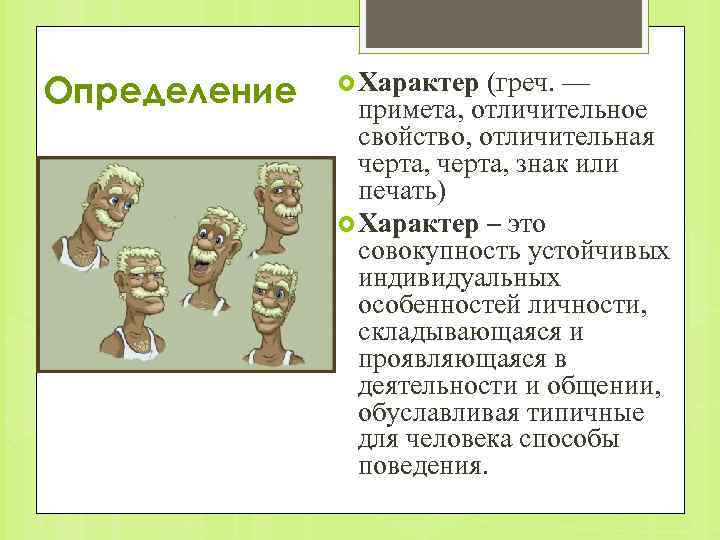 Определение

Характер (греч. — примета, отличительное свойство, отличительная черта, черта, знак или печать)

Характер – это совокупность устойчивых индивидуальных особенностей личности, складывающаяся и проявляющаяся в деятельности и общении, обуславливая типичные для человека способы поведения.